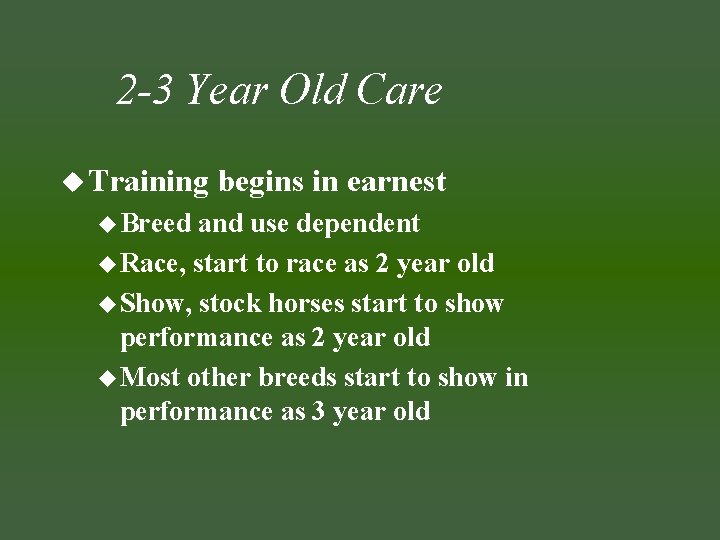 2-3 Year Old Care

◆ Training begins in earnest

◆ Breed and use dependent

◆ Race, start to race as 2 year old

◆ Show, stock horses start to show performance as 2 year old

◆ Most other breeds start to show in performance as 3 year old